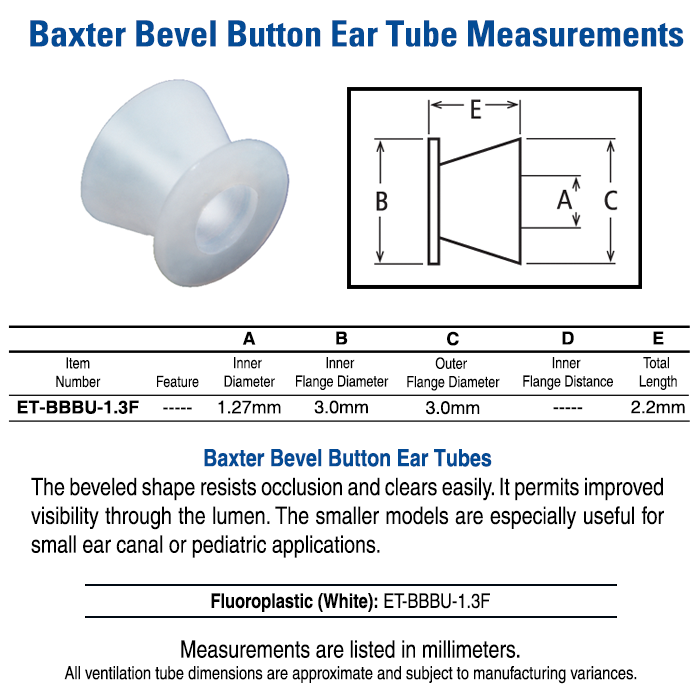 Baxter Bevel Button Ear Tube Measurements

E
B
A
C

| | | A | B | C | D | E |
|---|---|---|---|---|---|---|
| Item Number | Feature | Inner Diameter | Inner Flange Diameter | Outer Flange Diameter | Inner Flange Distance | Total Length |
| ET-BBBU-1.3F | ----- | 1.27mm | 3.0mm | 3.0mm | ----- | 2.2mm |

Baxter Bevel Button Ear Tubes

The beveled shape resists occlusion and clears easily. It permits improved visibility through the lumen. The smaller models are especially useful for small ear canal or pediatric applications.

Fluoroplastic (White): ET-BBBU-1.3F

Measurements are listed in millimeters.
All ventilation tube dimensions are approximate and subject to manufacturing variances.